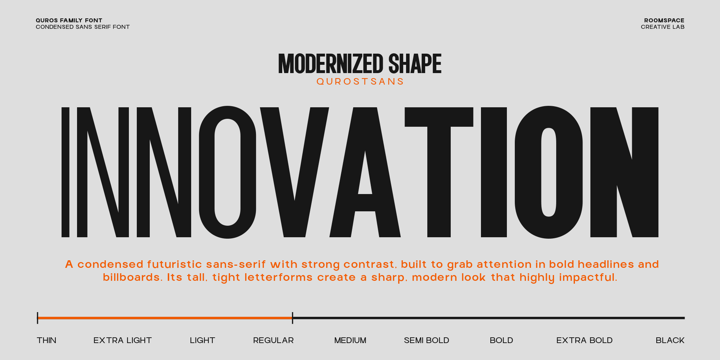 QUROS FAMILY FONT
CONDENSED SANS SERIF FONT

ROOMSPACE
CREATIVE LAB

MODERNIZED SHAPE
QUROSTSANS

INNOVATION

A condensed futuristic sans-serif with strong contrast. built to grab attention in bold headlines and billboards. Its tall. tight letterforms create a sharp. modern look that highly impactful.

THIN EXTRA LIGHT LIGHT REGULAR MEDIUM SEMI BOLD BOLD EXTRA BOLD BLACK